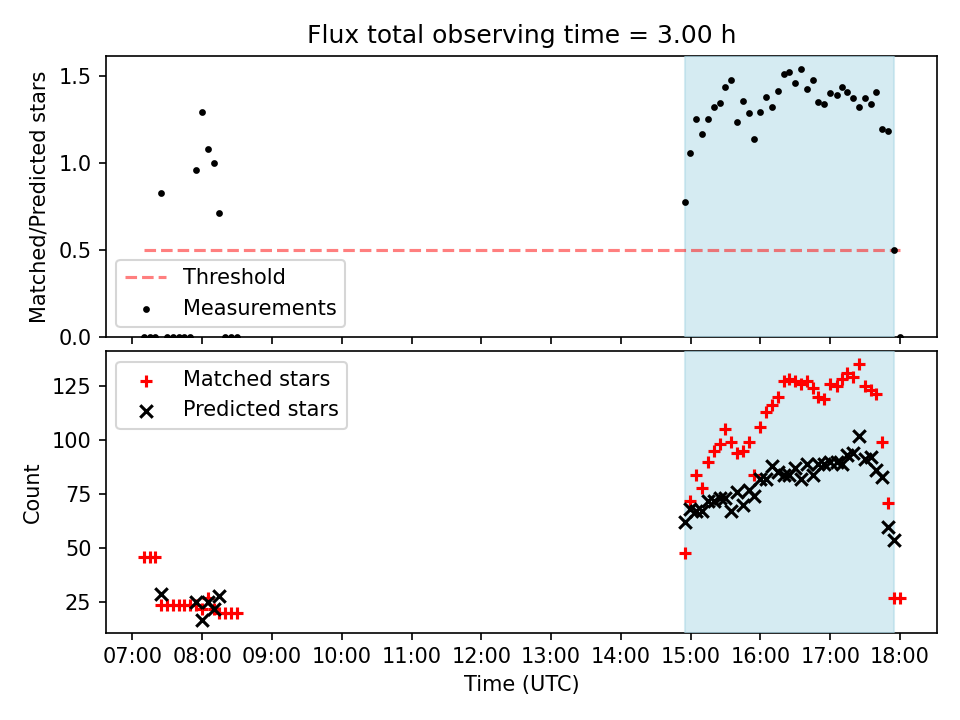 Flux total observing time = 3.00 h

Matched/Predicted stars

1.5
1.0
0.5
0.0

Threshold
Measurements

Count

125
100
75
50
25

Matched stars
Predicted stars

07:00 08:00 09:00 10:00 11:00 12:00 13:00 14:00 15:00 16:00 17:00 18:00

Time (UTC)